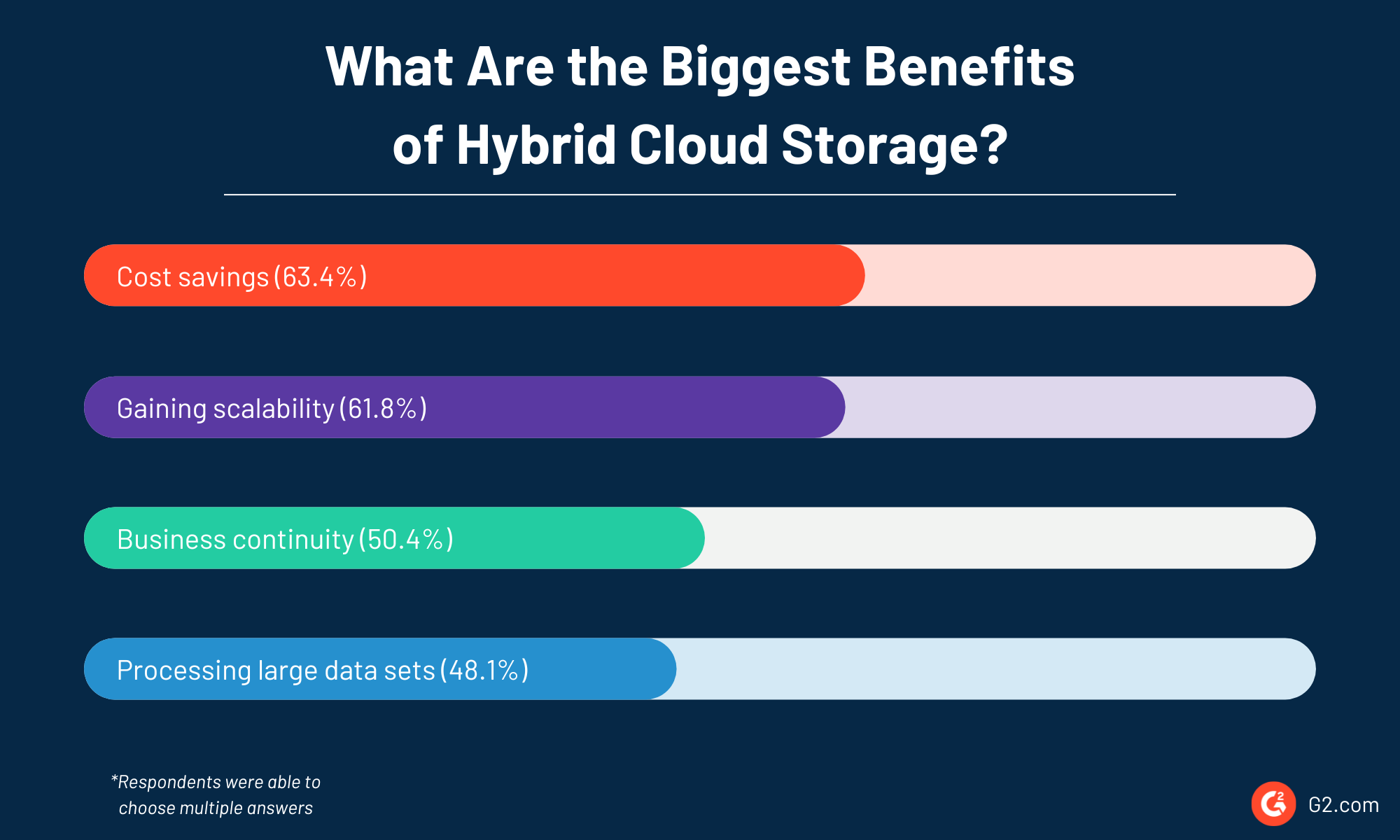 What Are the Biggest Benefits of Hybrid Cloud Storage?

Cost savings (63.4%)

Gaining scalability (61.8%)

Business continuity (50.4%)

Processing large data sets (48.1%)

*Respondents were able to choose multiple answers

G2.com